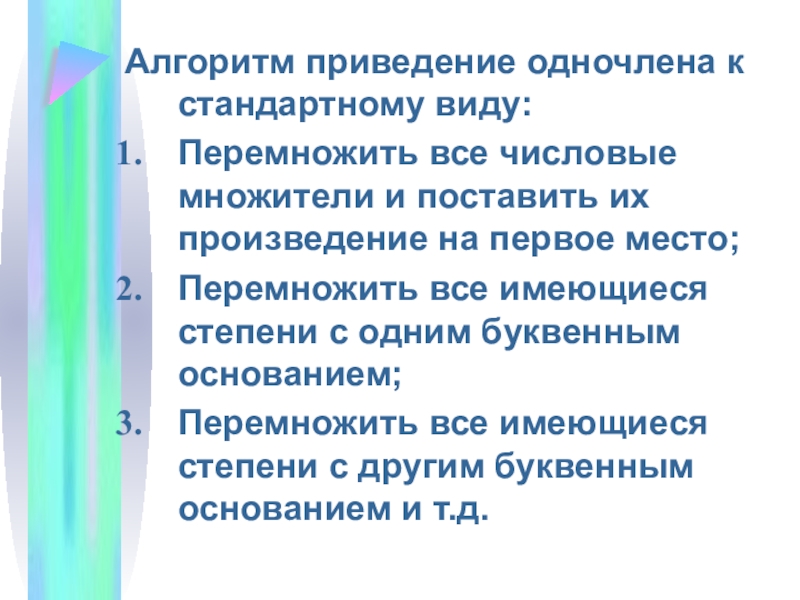 Алгоритм приведение одночлена к стандартному виду:

1. Перемножить все числовые множители и поставить их произведение на первое место;
2. Перемножить все имеющиеся степени с одним буквенным основанием;
3. Перемножить все имеющиеся степени с другим буквенным основанием и т.д.